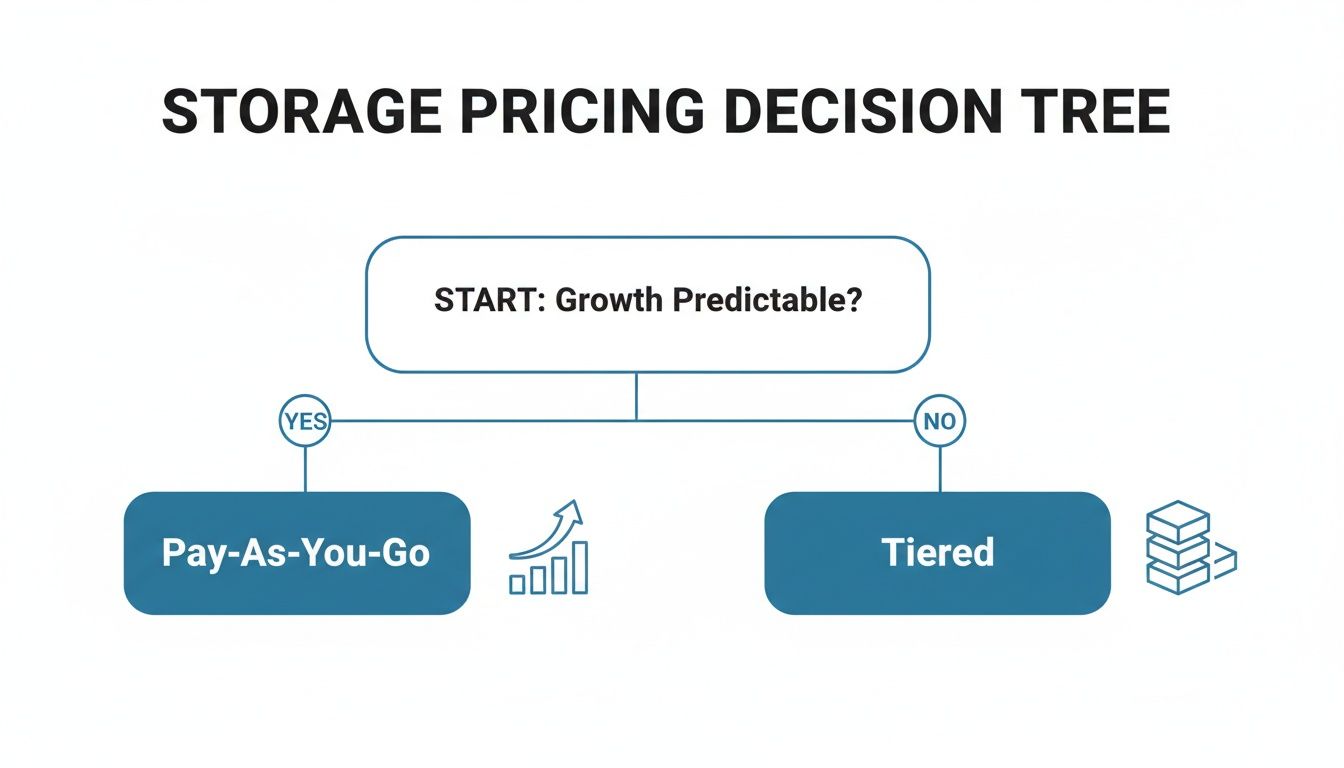 STORAGE PRICING DECISION TREE

START: Growth Predictable?

YES

NO

Pay-As-You-Go

Tiered